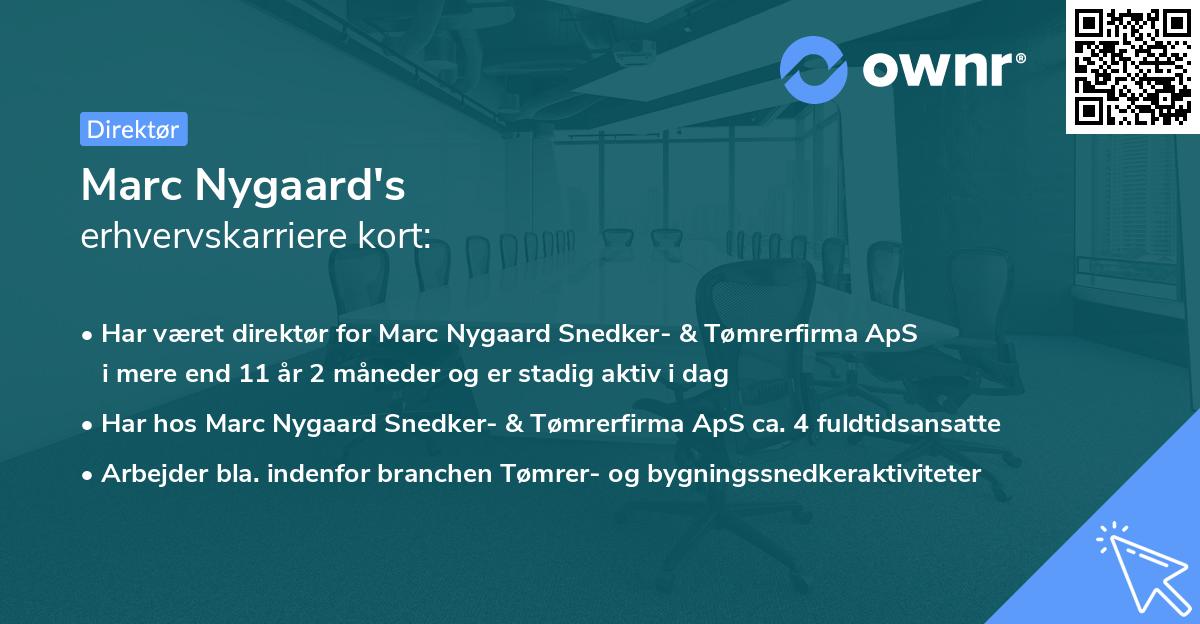 ownr®

Direktør

Marc Nygaard's
erhvervskarriere kort:

• Har været direktør for Marc Nygaard Snedker- & Tømrerfirma ApS i mere end 11 år 2 måneder og er stadig aktiv i dag
• Har hos Marc Nygaard Snedker- & Tømrerfirma ApS ca. 4 fuldtidsansatte
• Arbejder bla. indenfor branchen Tømrer- og bygningssnedkeraktiviteter